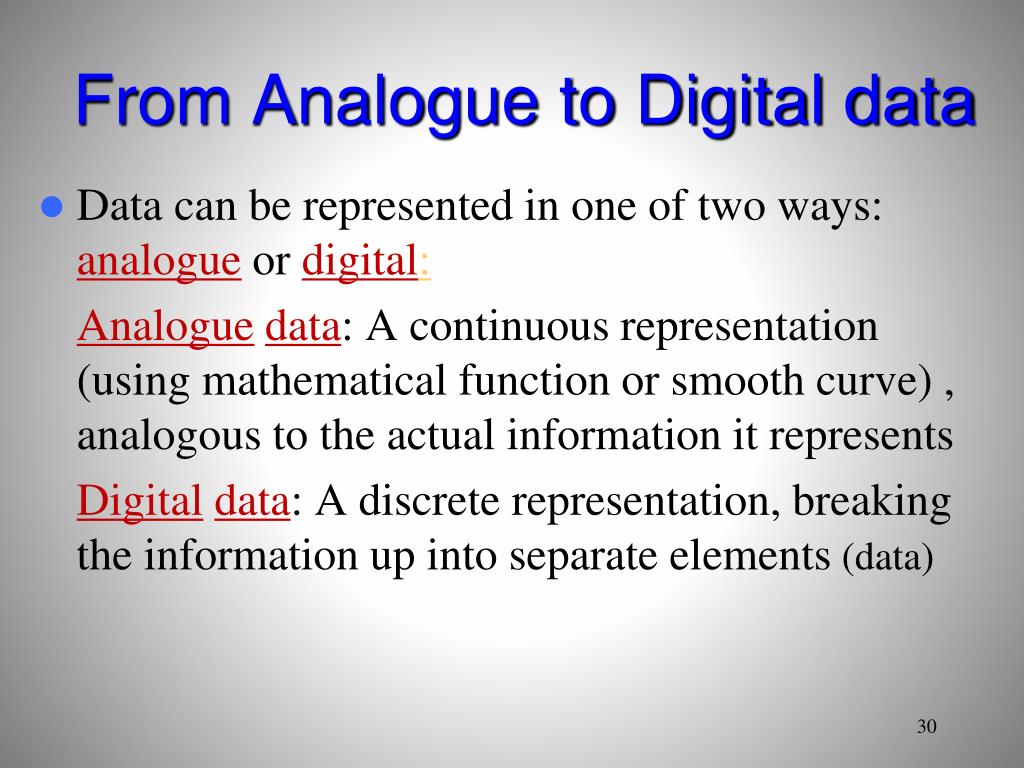 From Analogue to Digital data

Data can be represented in one of two ways: analogue or digital:

Analogue data: A continuous representation (using mathematical function or smooth curve) , analogous to the actual information it represents

Digital data: A discrete representation, breaking the information up into separate elements (data)

30